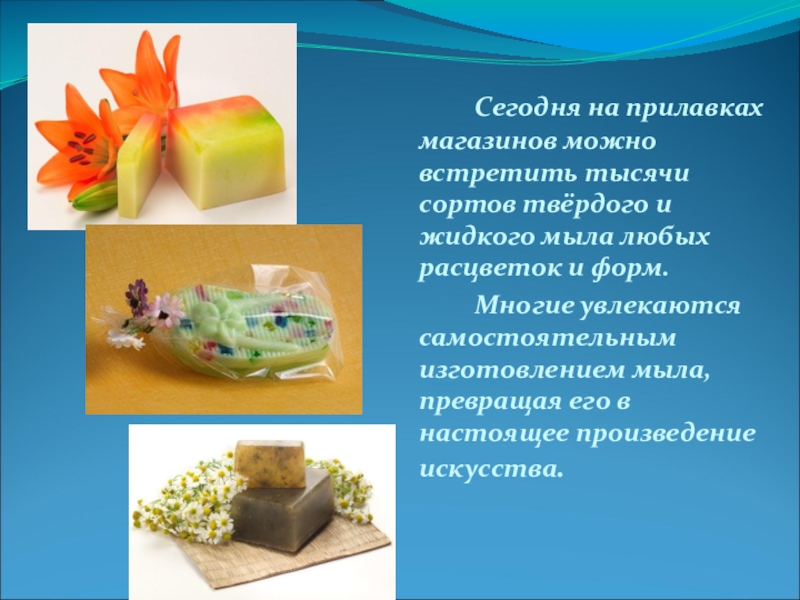 Сегодня на прилавках магазинов можно встретить тысячи сортов твёрдого и жидкого мыла любых расцветок и форм.

Многие увлекаются самостоятельным изготовлением мыла, превращая его в настоящее произведение искусства.